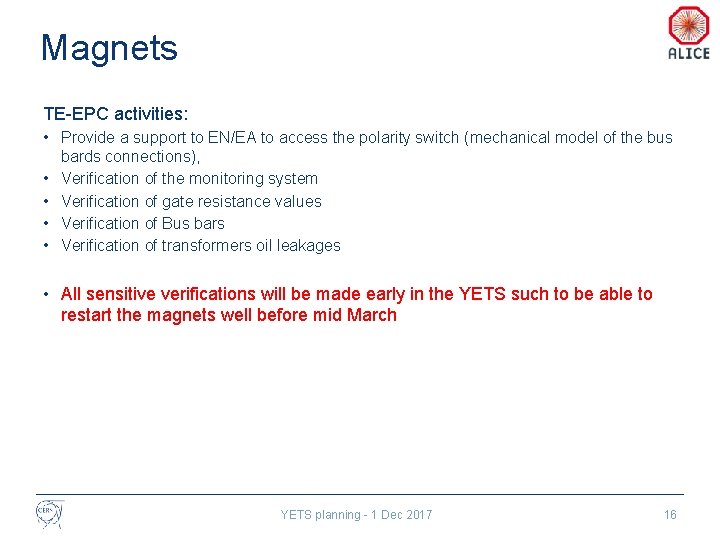 Magnets

ALICE

TE-EPC activities:

• Provide a support to EN/EA to access the polarity switch (mechanical model of the bus bards connections),
• Verification of the monitoring system
• Verification of gate resistance values
• Verification of Bus bars
• Verification of transformers oil leakages

• All sensitive verifications will be made early in the YETS such to be able to restart the magnets well before mid March

CERN

YETS planning - 1 Dec 2017

16